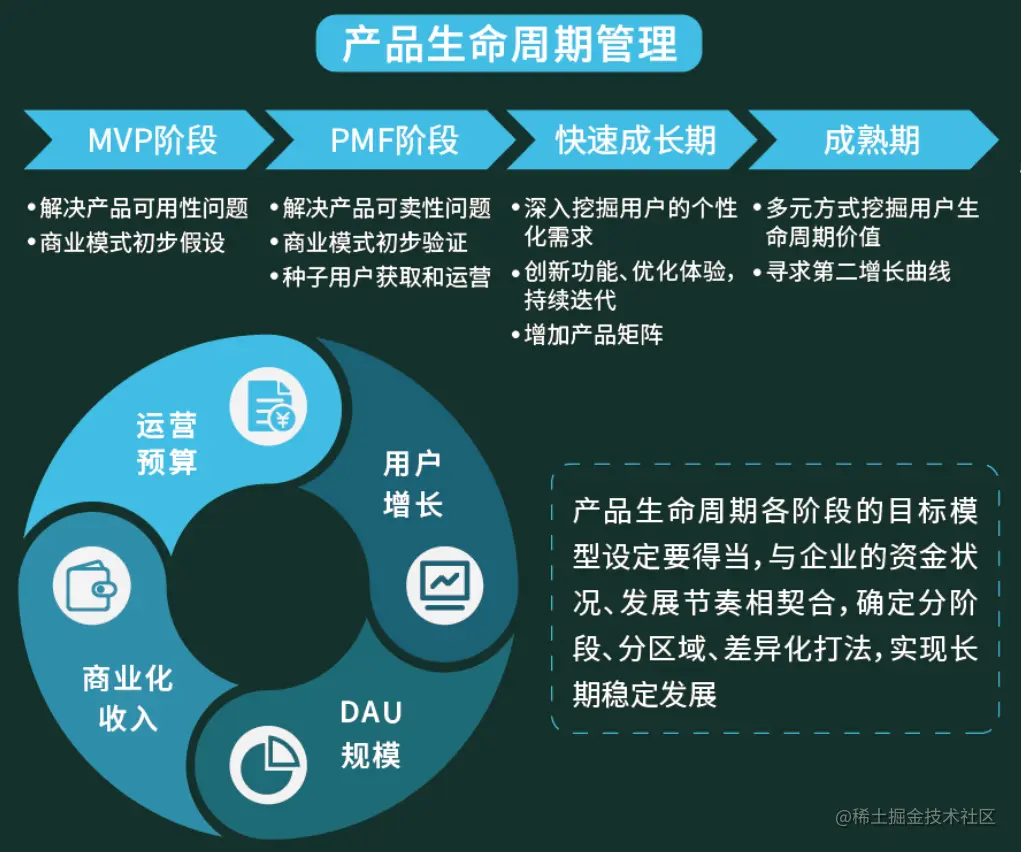 产品生命周期管理

MVP阶段

•解决产品可用性问题
•商业模式初步假设

PMF阶段

•解决产品可卖性问题
•商业模式初步验证
•种子用户获取和运营

快速成长期

•深入挖掘用户的个性化需求
•创新功能、优化体验，持续迭代
•增加产品矩阵

成熟期

•多元方式挖掘用户生命周期价值
•寻求第二增长曲线

运营预算

用户增长

DAU规模

商业化收入

产品生命周期各阶段的目标模型设定要得当，与企业的资金状况、发展节奏相契合，确定分阶段、分区域、差异化打法，实现长期稳定发展

@稀土掘金技术社区